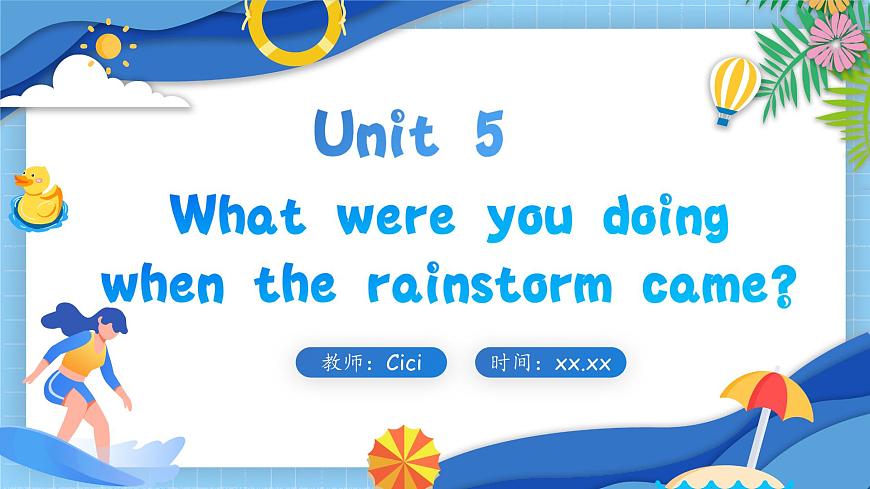 Unit 5

What were you doing when the rainstorm came?

教师：Cici

时间：xx.xx